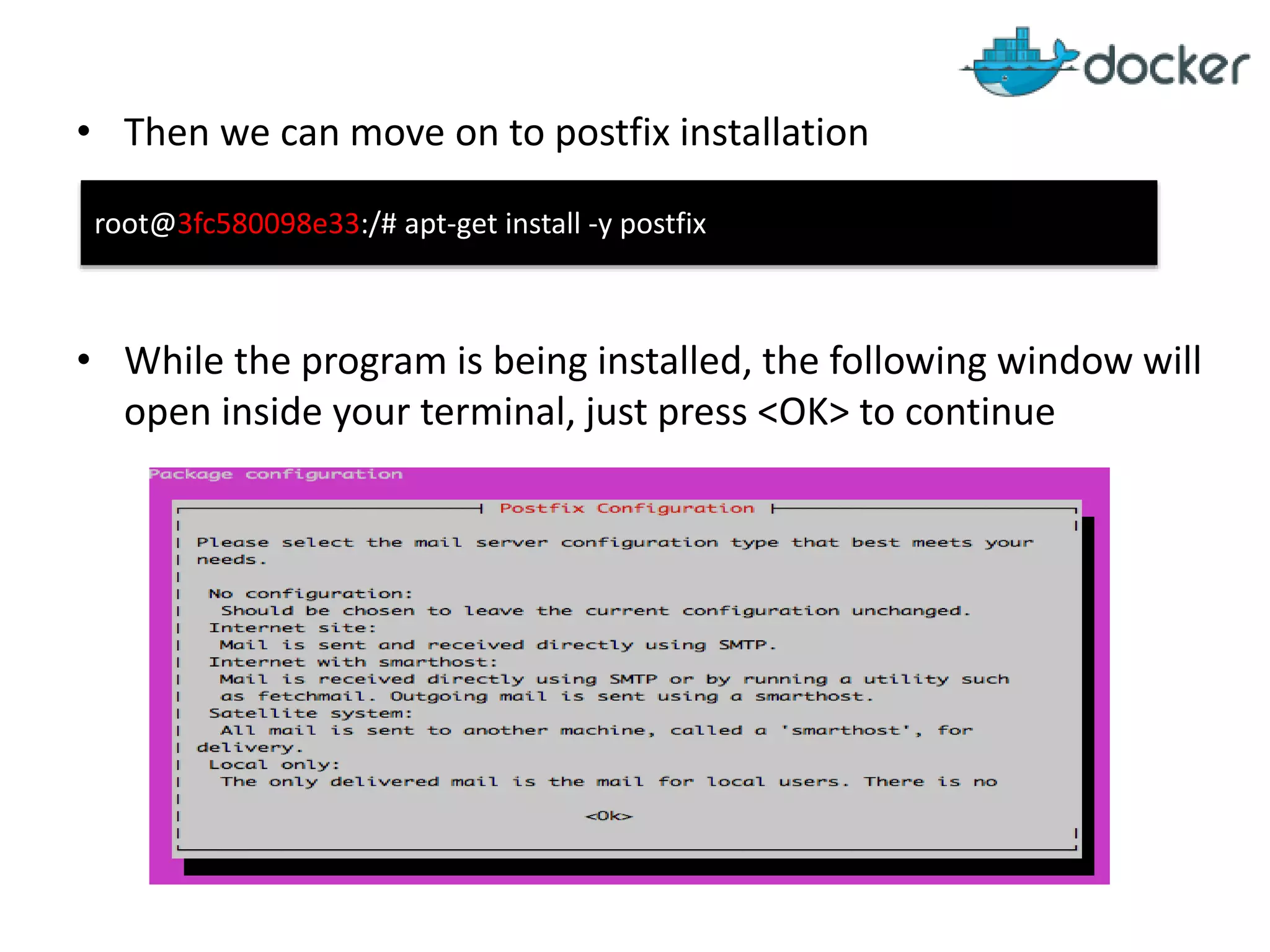 docker

• Then we can move on to postfix installation

root@3fc580098e33:/# apt-get install -y postfix

• While the program is being installed, the following window will open inside your terminal, just press <OK> to continue

Package configuration

Postfix Configuration

Please select the mail server configuration type that best meets your needs.

No configuration:
Should be chosen to leave the current configuration unchanged.
Internet site:
Mail is sent and received directly using SMTP.
Internet with smarthost:
Mail is received directly using SMTP or by running a utility such as fetchmail. Outgoing mail is sent using a smarthost.
Satellite system:
All mail is sent to another machine, called a 'smarthost', for delivery.
Local only:
The only delivered mail is the mail for local users. There is no

<Ok>